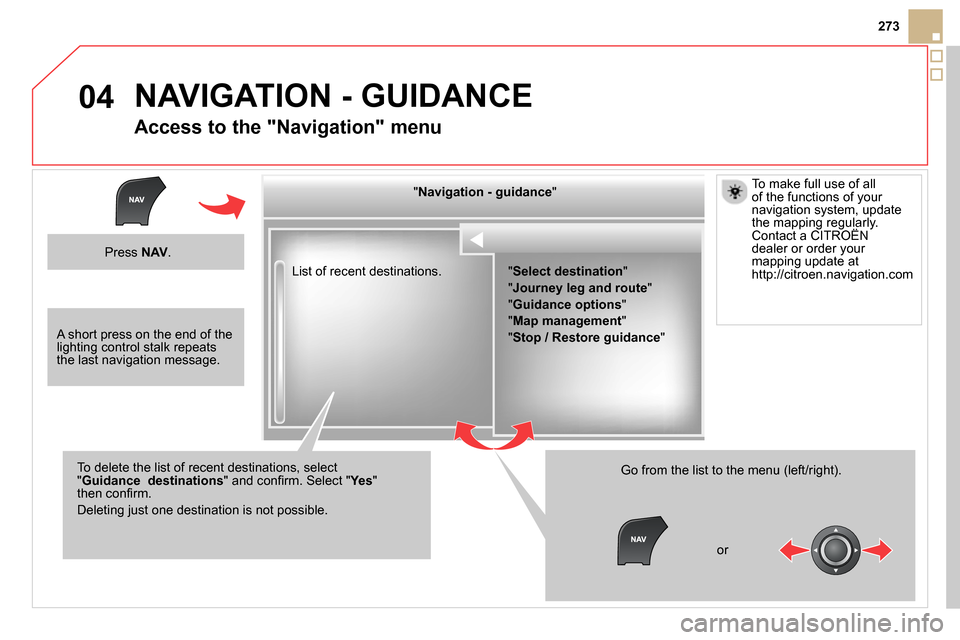 273

04 NAVIGATION - GUIDANCE

Access to the "Navigation" menu

NAV

Press NAV.

A short press on the end of the lighting control stalk repeats the last navigation message.

"Navigation - guidance"

List of recent destinations.

"Select destination"
"Journey leg and route"
"Guidance options"
"Map management"
"Stop / Restore guidance"

To make full use of all of the functions of your navigation system, update the mapping regularly. Contact a CITROËN dealer or order your mapping update at http://citroen.navigation.com

To delete the list of recent destinations, select "Guidance destinations" and confirm. Select "Yes" then confirm.

Deleting just one destination is not possible.

Go from the list to the menu (left/right).

NAV

or

carmanualsonline.info